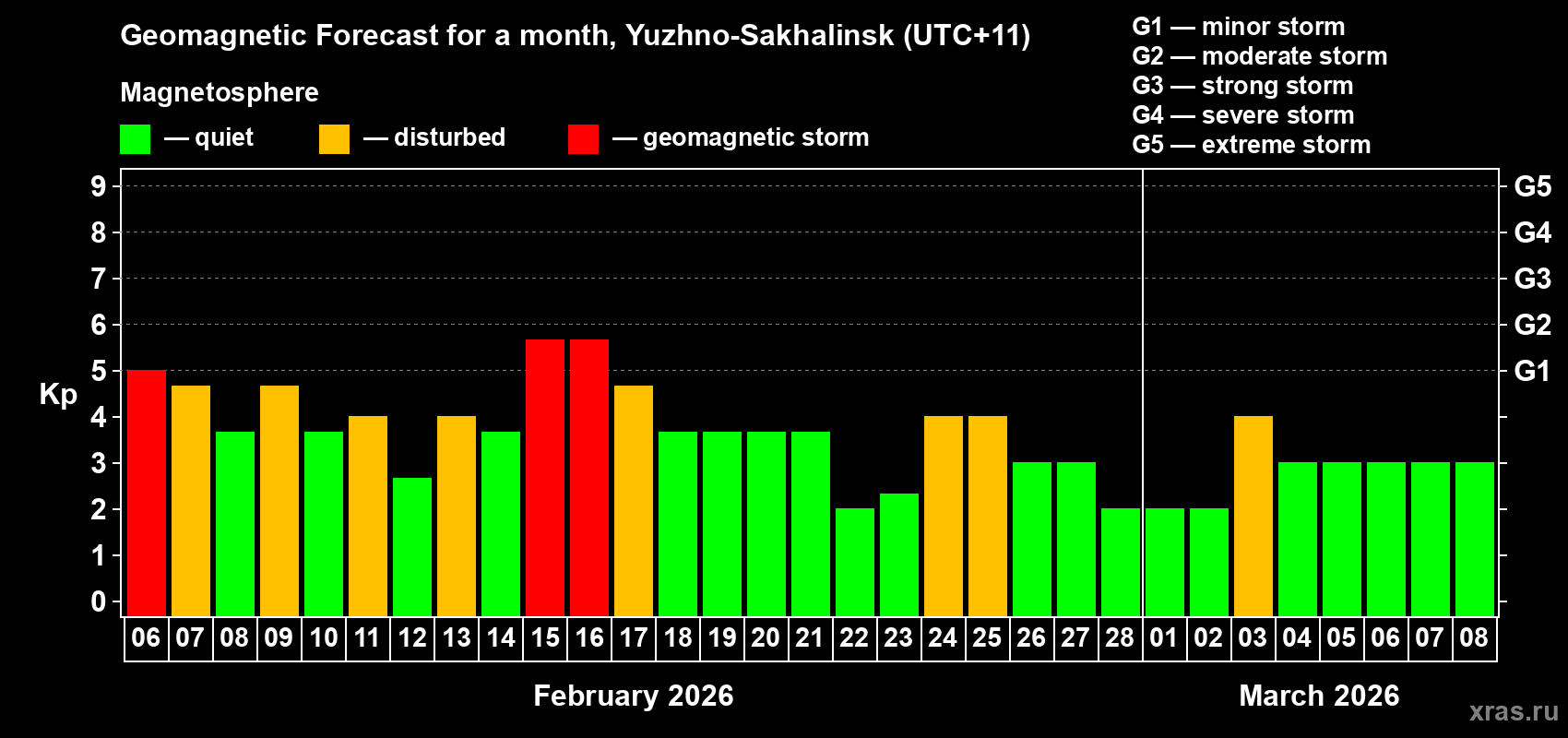 Geomagnetic Forecast for a month, Yuzhno-Sakhalinsk (UTC+11)

Magnetosphere

— quiet — disturbed — geomagnetic storm

G1 — minor storm
G2 — moderate storm
G3 — strong storm
G4 — severe storm
G5 — extreme storm

Kp

9 8 7 6 5 4 3 2 1 0

G5 G4 G3 G2 G1

06 07 08 09 10 11 12 13 14 15 16 17 18 19 20 21 22 23 24 25 26 27 28 01 02 03 04 05 06 07 08

February 2026

March 2026

xras.ru